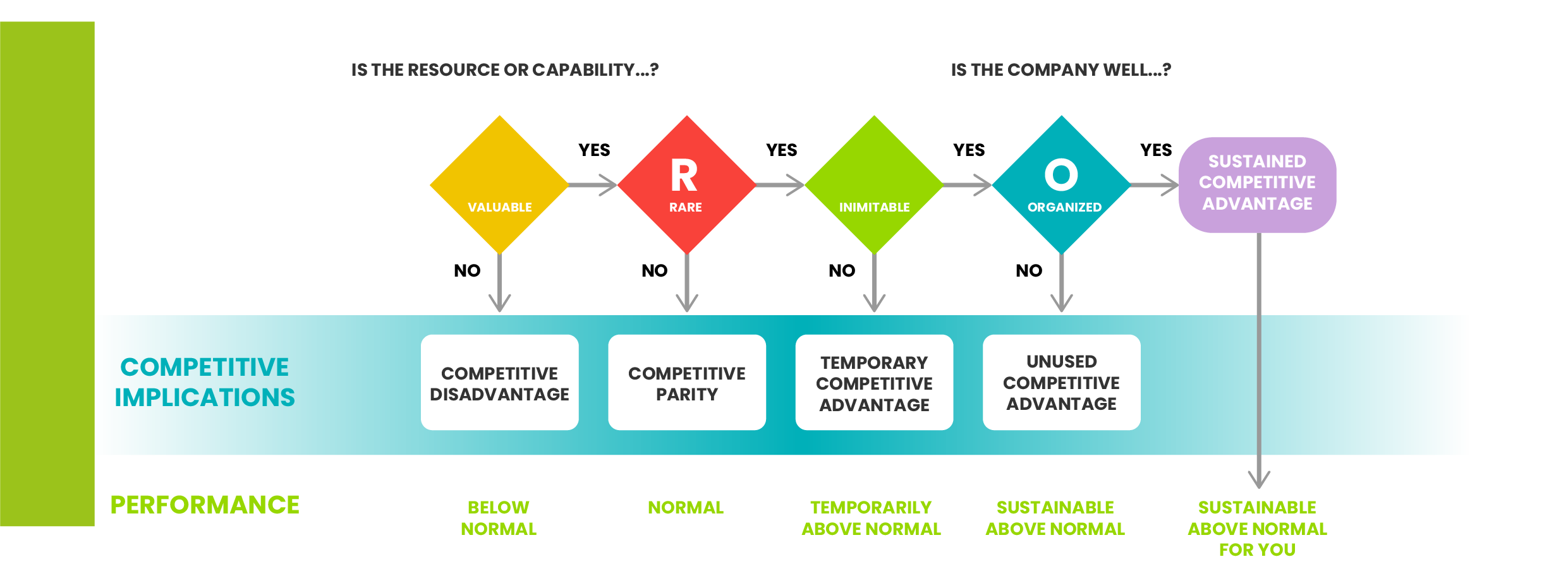 IS THE RESOURCE OR CAPABILITY...?

IS THE COMPANY WELL...?

VALUABLE

YES

R
RARE

YES

INIMITABLE

YES

O
ORGANIZED

YES

SUSTAINED COMPETITIVE ADVANTAGE

NO

NO

NO

NO

COMPETITIVE IMPLICATIONS

COMPETITIVE DISADVANTAGE

COMPETITIVE PARITY

TEMPORARY COMPETITIVE ADVANTAGE

UNUSED COMPETITIVE ADVANTAGE

PERFORMANCE

BELOW NORMAL

NORMAL

TEMPORARILY ABOVE NORMAL

SUSTAINABLE ABOVE NORMAL

SUSTAINABLE ABOVE NORMAL FOR YOU